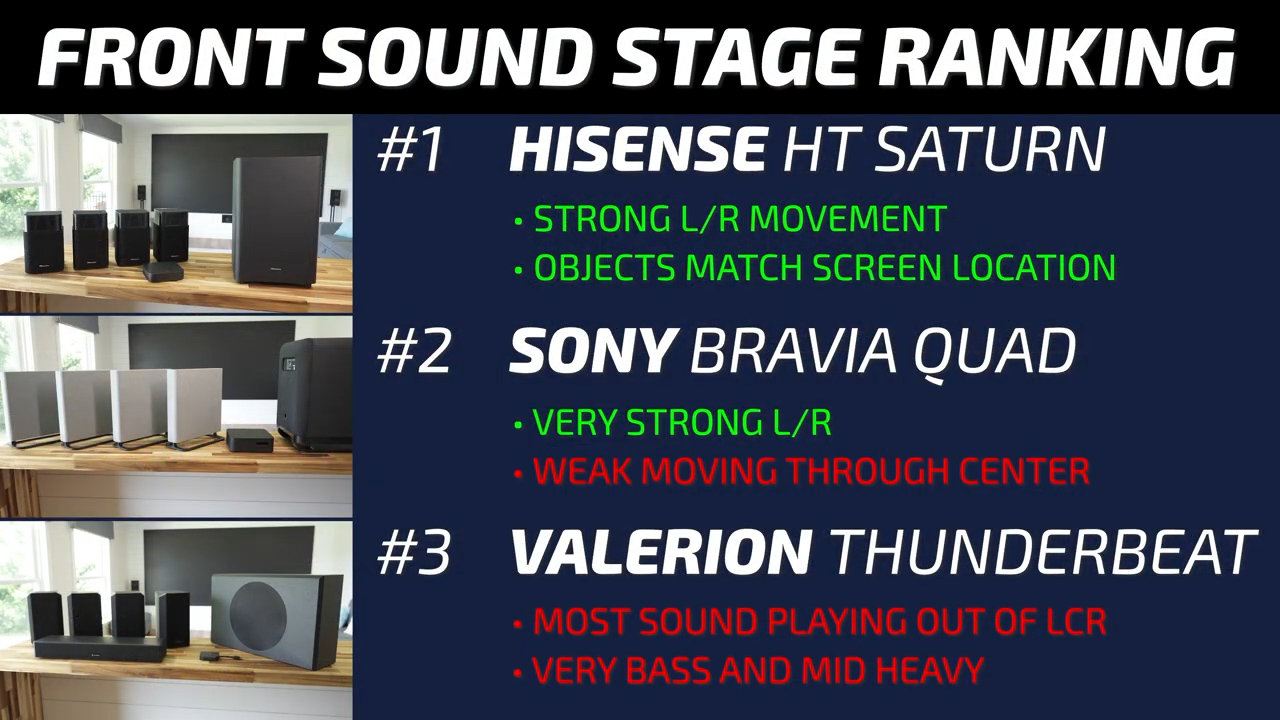 FRONT SOUND STAGE RANKING

#1 HISENSE HT SATURN

• STRONG L/R MOVEMENT
• OBJECTS MATCH SCREEN LOCATION

#2 SONY BRAVIA QUAD

• VERY STRONG L/R
• WEAK MOVING THROUGH CENTER

#3 VALERION THUNDERBEAT

• MOST SOUND PLAYING OUT OF LCR
• VERY BASS AND MID HEAVY